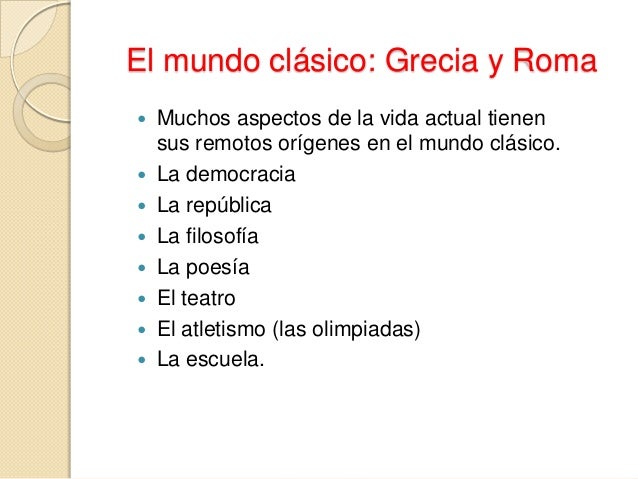 El mundo clásico: Grecia y Roma

- Muchos aspectos de la vida actual tienen sus remotos orígenes en el mundo clásico.
- La democracia
- La república
- La filosofía
- La poesía
- El teatro
- El atletismo (las olimpiadas)
- La escuela.